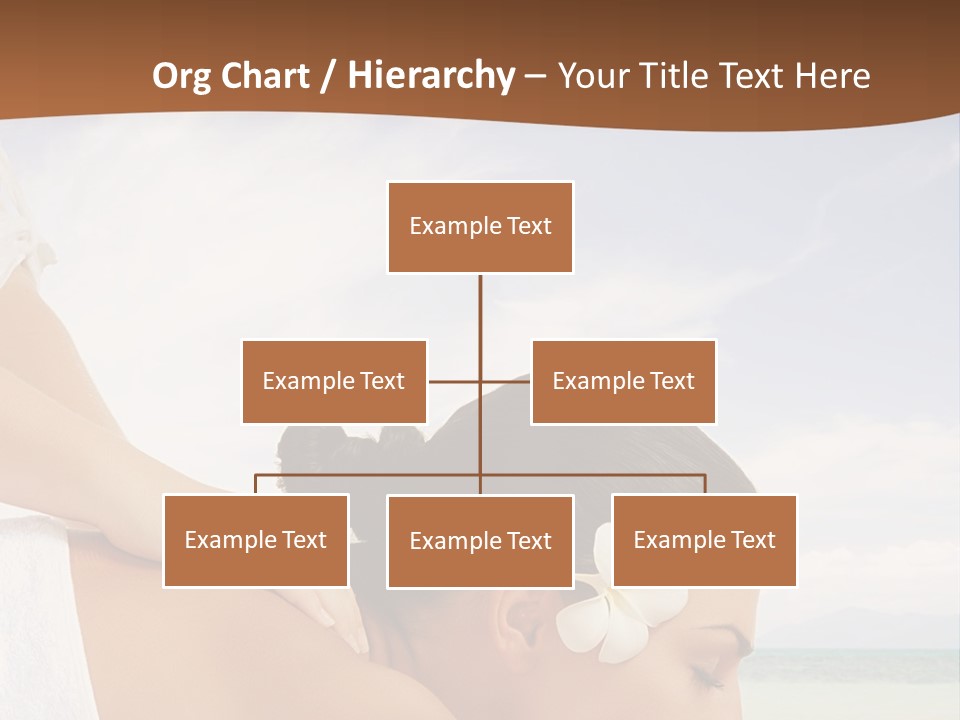 Org Chart / Hierarchy – Your Title Text Here

Example Text

Example Text

Example Text

Example Text

Example Text

Example Text